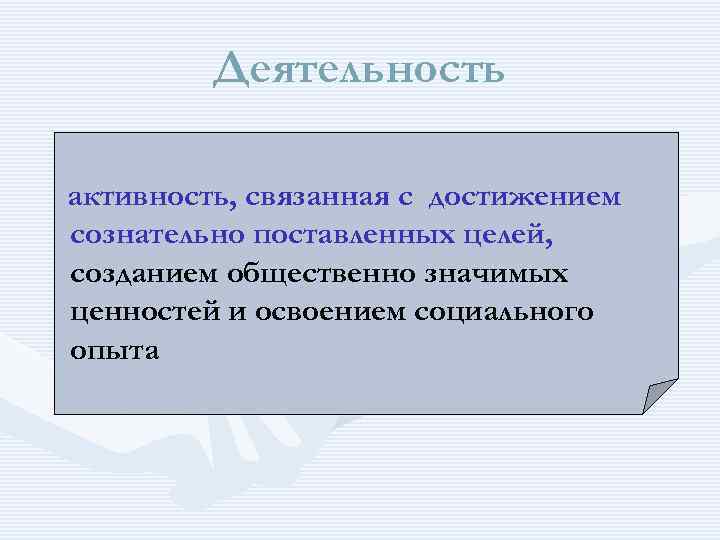 Деятельность

активность, связанная с достижением сознательно поставленных целей, созданием общественно значимых ценностей и освоением социального опыта